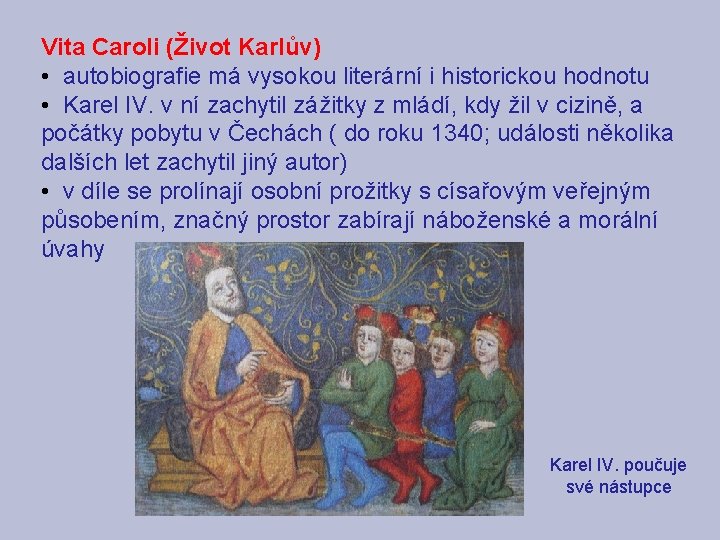 Vita Caroli (Život Karlův)
• autobiografie má vysokou literární i historickou hodnotu
• Karel IV. v ní zachytil zážitky z mládí, kdy žil v cizině, a počátky pobytu v Čechách ( do roku 1340; události několika dalších let zachytil jiný autor)
• v díle se prolínají osobní prožitky s císařovým veřejným působením, značný prostor zabírají náboženské a morální úvahy

Karel IV. poučuje své nástupce